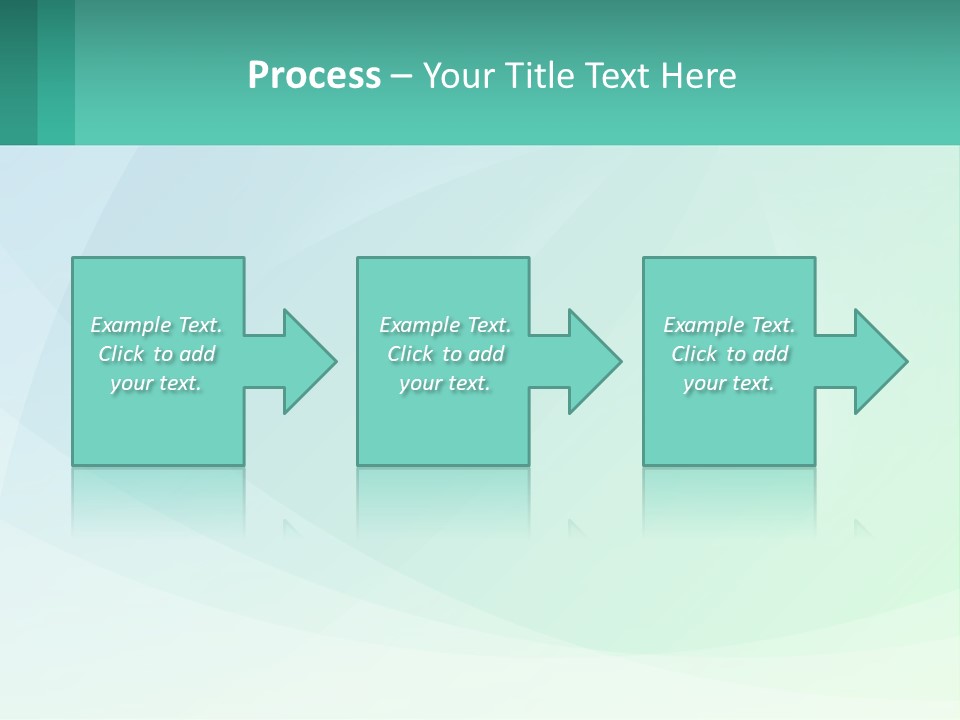 Process – Your Title Text Here

Example Text. Click to add your text.

Example Text. Click to add your text.

Example Text. Click to add your text.